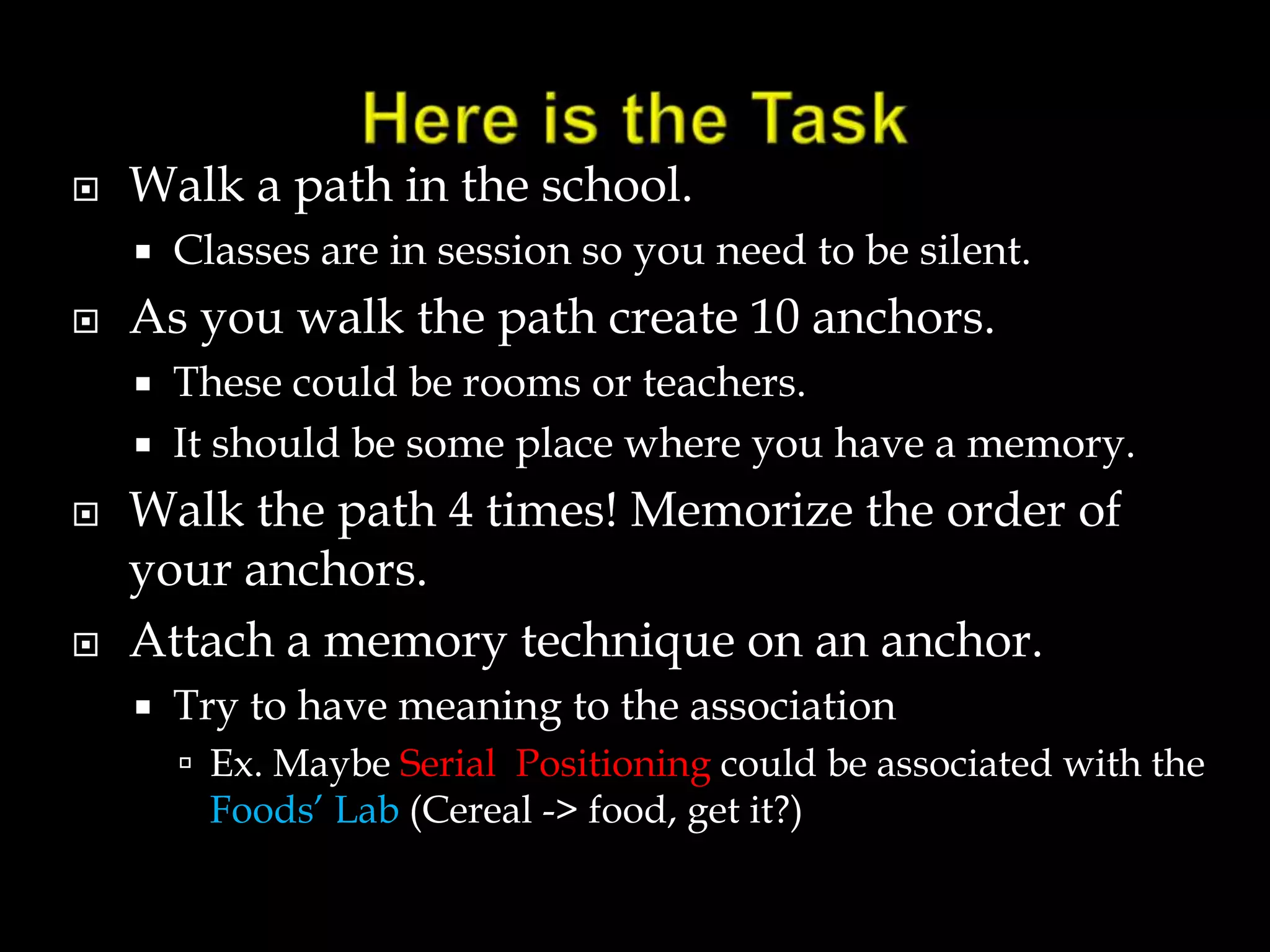 Here is the Task

Walk a path in the school.

Classes are in session so you need to be silent.

As you walk the path create 10 anchors.

These could be rooms or teachers.

It should be some place where you have a memory.

Walk the path 4 times! Memorize the order of your anchors.

Attach a memory technique on an anchor.

Try to have meaning to the association

Ex. Maybe Serial Positioning could be associated with the Foods' Lab (Cereal -> food, get it?)